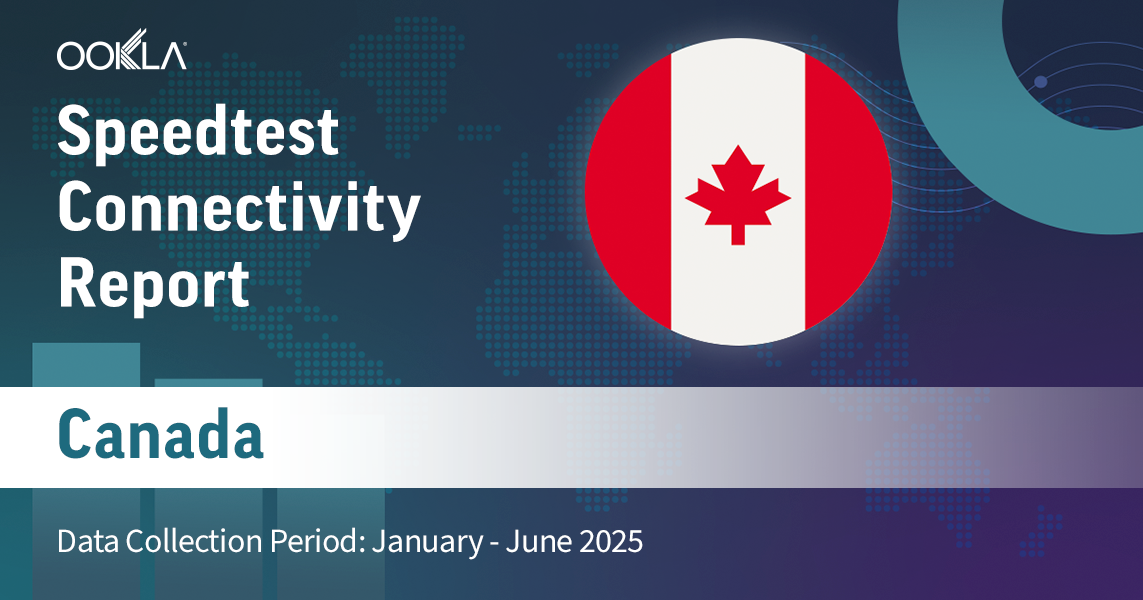 OOKLA

Speedtest Connectivity Report

Canada

Data Collection Period: January - June 2025